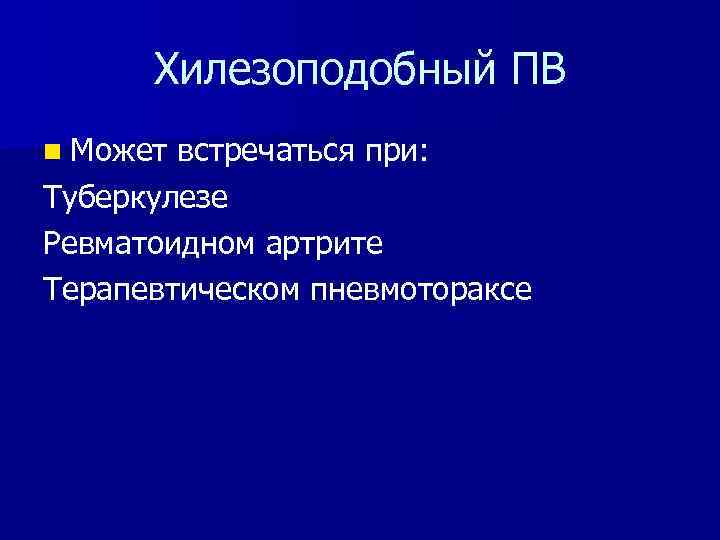 Хилезоподобный ПВ

Может встречаться при:

Туберкулезе

Ревматоидном артрите

Терапевтическом пневмотораксе